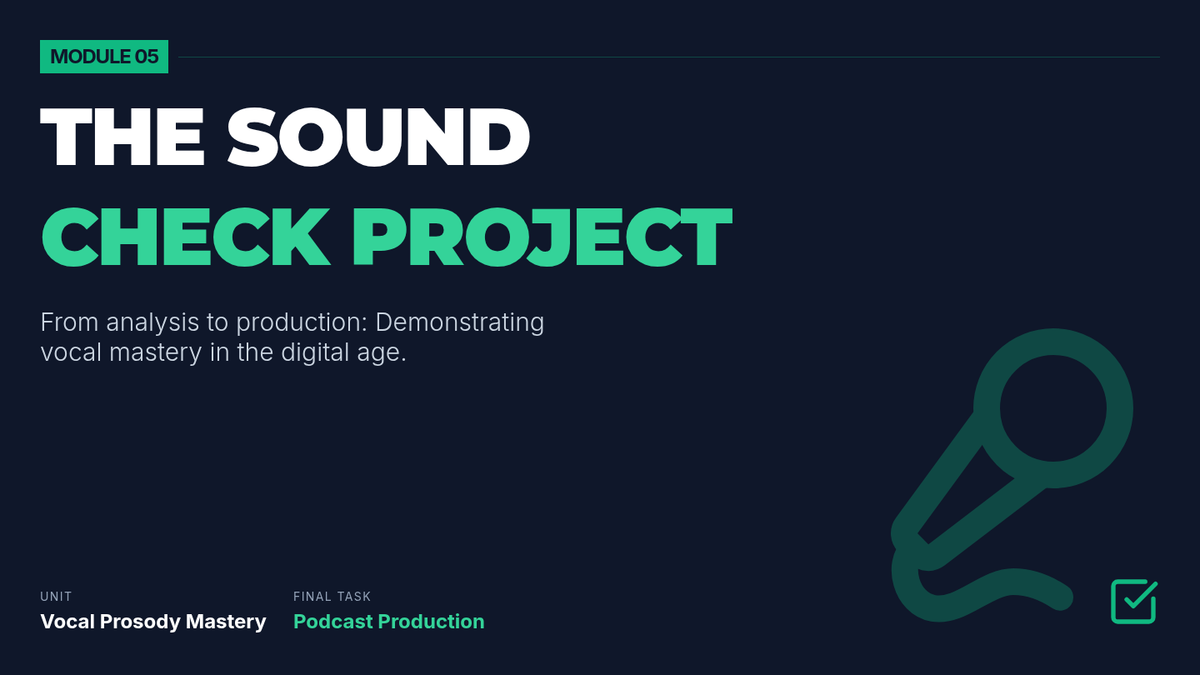 MODULE 05

THE SOUND
CHECK PROJECT

From analysis to production: Demonstrating vocal mastery in the digital age.

UNIT
Vocal Prosody Mastery

FINAL TASK
Podcast Production